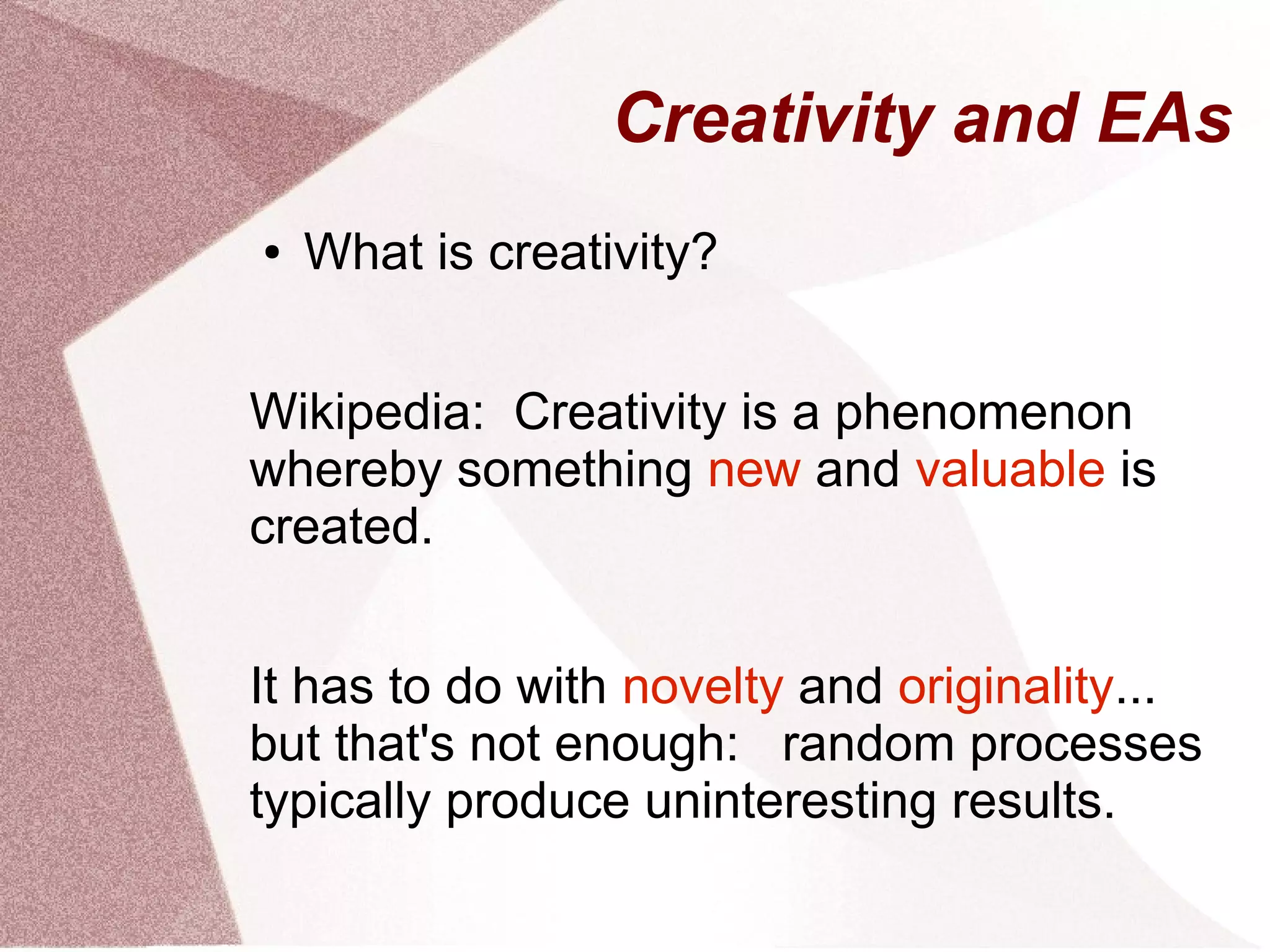 Creativity and EAs

• What is creativity?

Wikipedia: Creativity is a phenomenon whereby something new and valuable is created.

It has to do with novelty and originality... but that's not enough: random processes typically produce uninteresting results.